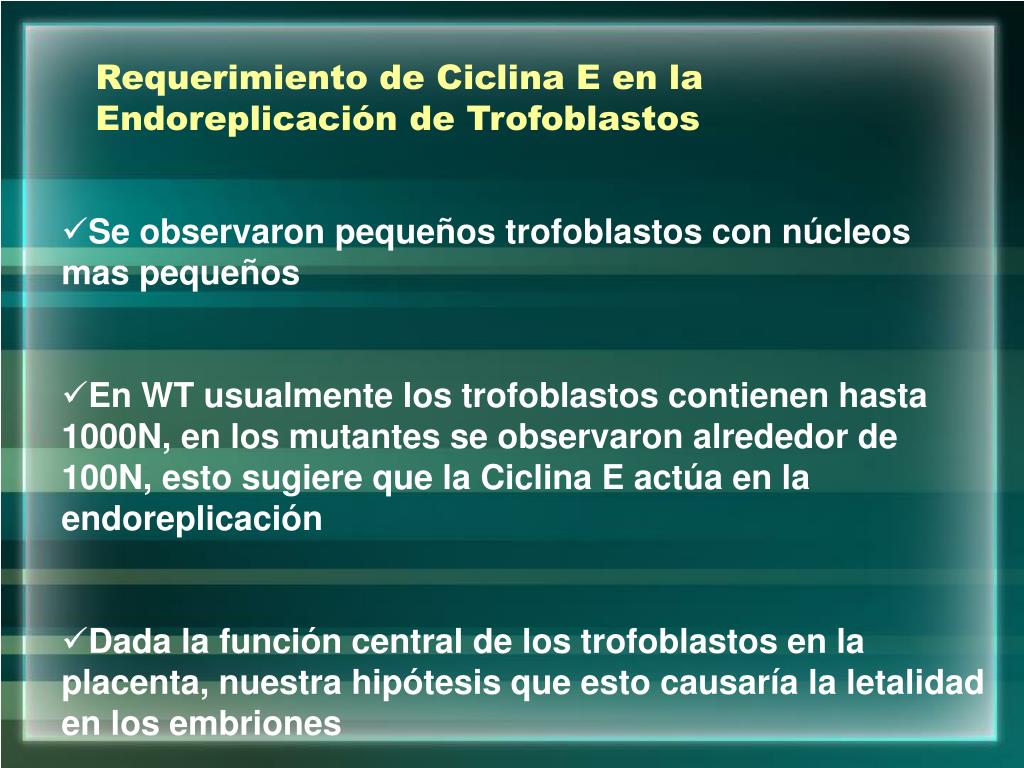 Requerimiento de Ciclina E en la Endoreplicación de Trofoblastos

✓Se observaron pequeños trofoblastos con núcleos mas pequeños

✓En WT usualmente los trofoblastos contienen hasta 1000N, en los mutantes se observaron alrededor de 100N, esto sugiere que la Ciclina E actúa en la endoreplicación

✓Dada la función central de los trofoblastos en la placenta, nuestra hipótesis que esto causaría la letalidad en los embriones